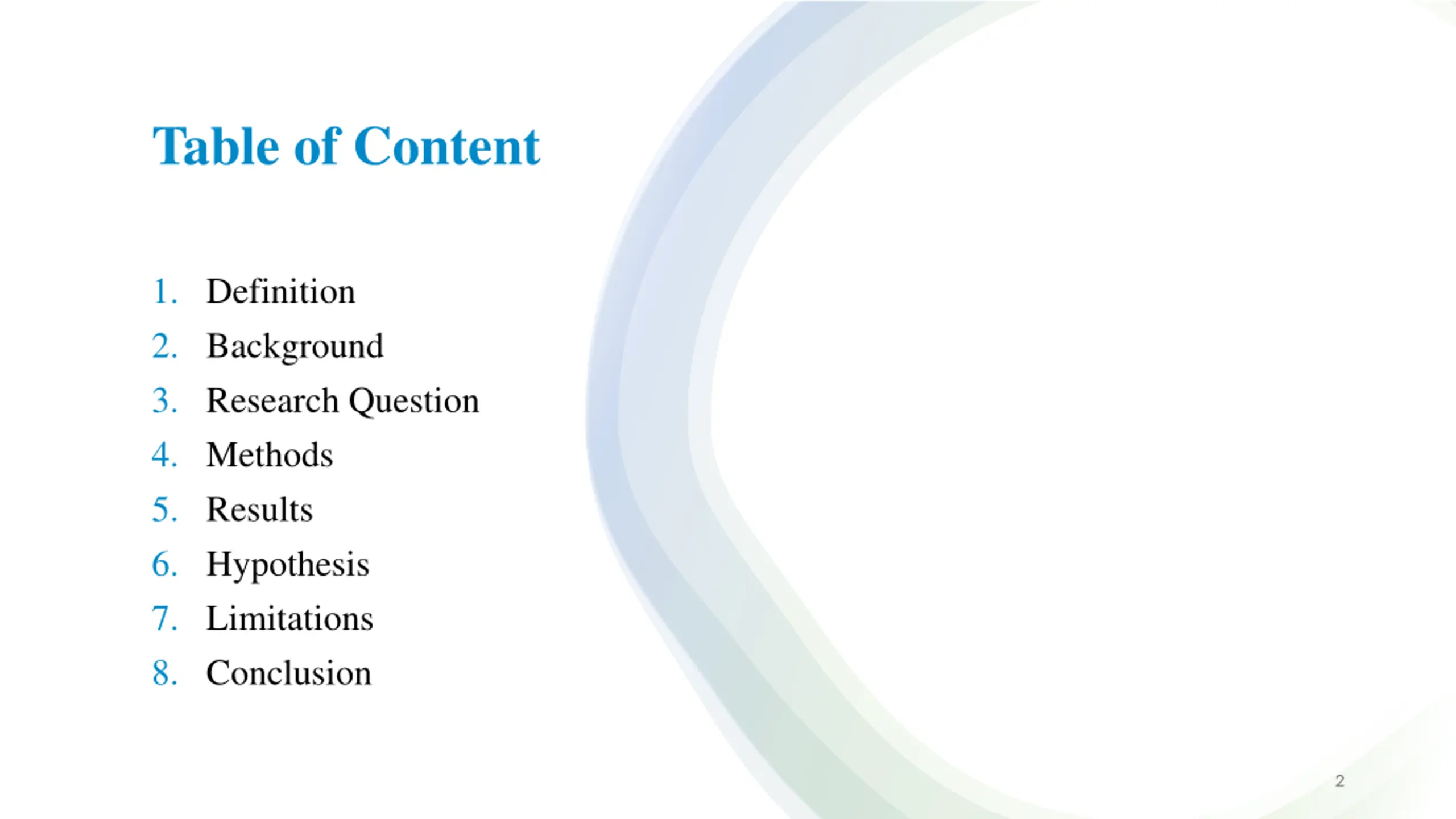 Table of Content

1. Definition
2. Background
3. Research Question
4. Methods
5. Results
6. Hypothesis
7. Limitations
8. Conclusion

2